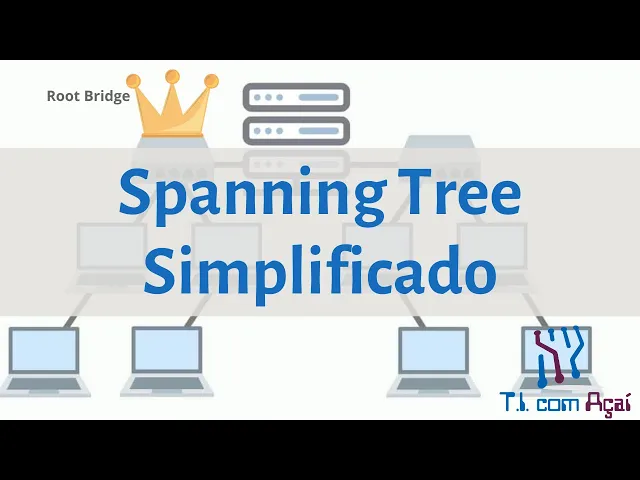 Root Bridge

Spanning Tree Simplificado

T.I. com Açaí